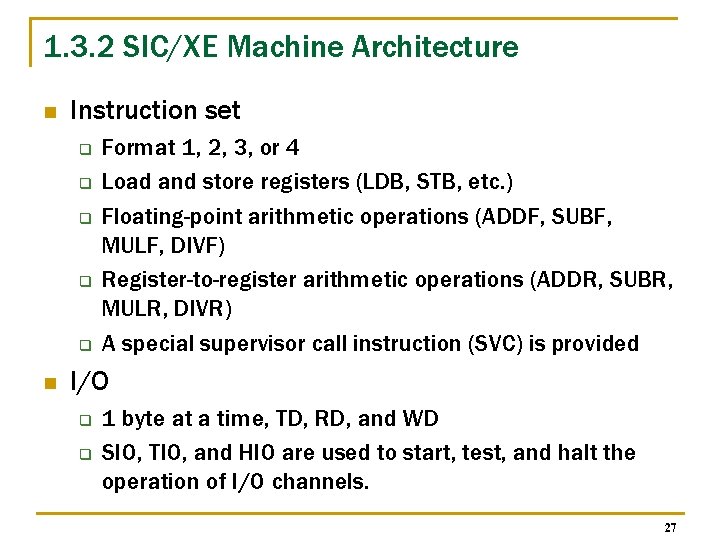 1.3.2 SIC/XE Machine Architecture

Instruction set

Format 1, 2, 3, or 4

Load and store registers (LDB, STB, etc.)

Floating-point arithmetic operations (ADDF, SUBF, MULF, DIVF)

Register-to-register arithmetic operations (ADDR, SUBR, MULR, DIVR)

A special supervisor call instruction (SVC) is provided

I/O

1 byte at a time, TD, RD, and WD

SIO, TIO, and HIO are used to start, test, and halt the operation of I/O channels.

27